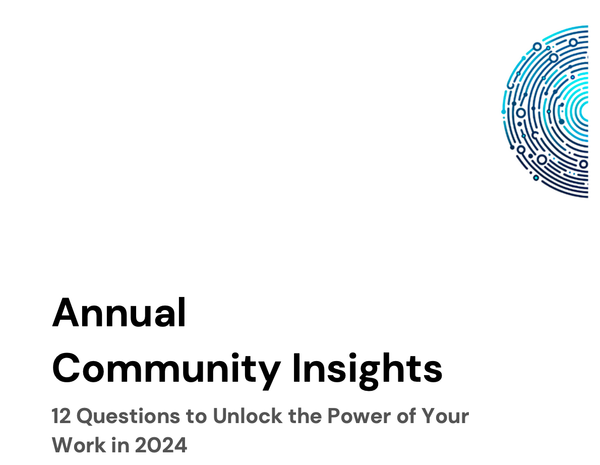 Annual
Community Insights

12 Questions to Unlock the Power of Your Work in 2024